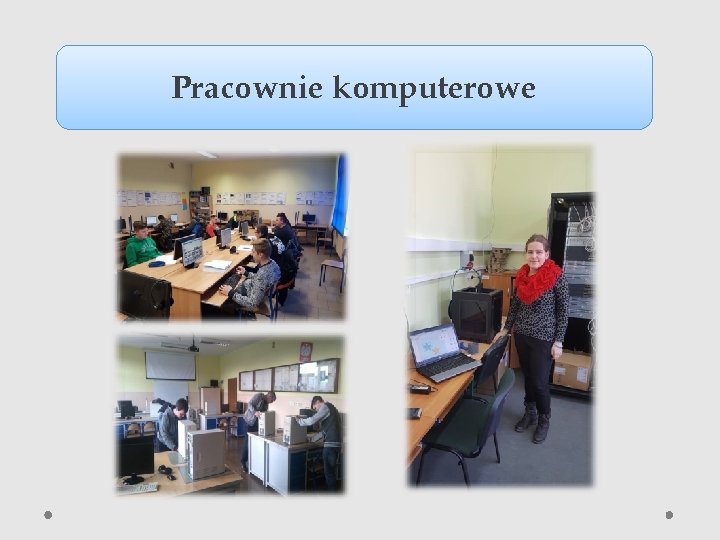 Pracownie komputerowe